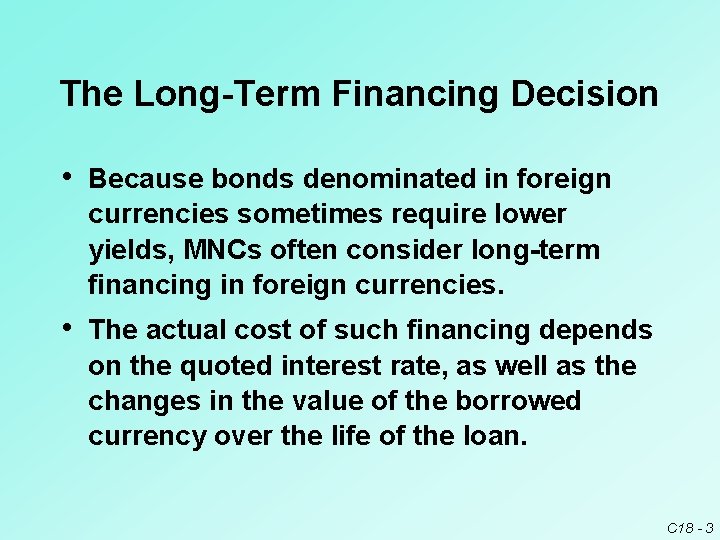 The Long-Term Financing Decision

• Because bonds denominated in foreign currencies sometimes require lower yields, MNCs often consider long-term financing in foreign currencies.

• The actual cost of such financing depends on the quoted interest rate, as well as the changes in the value of the borrowed currency over the life of the loan.

C18 - 3